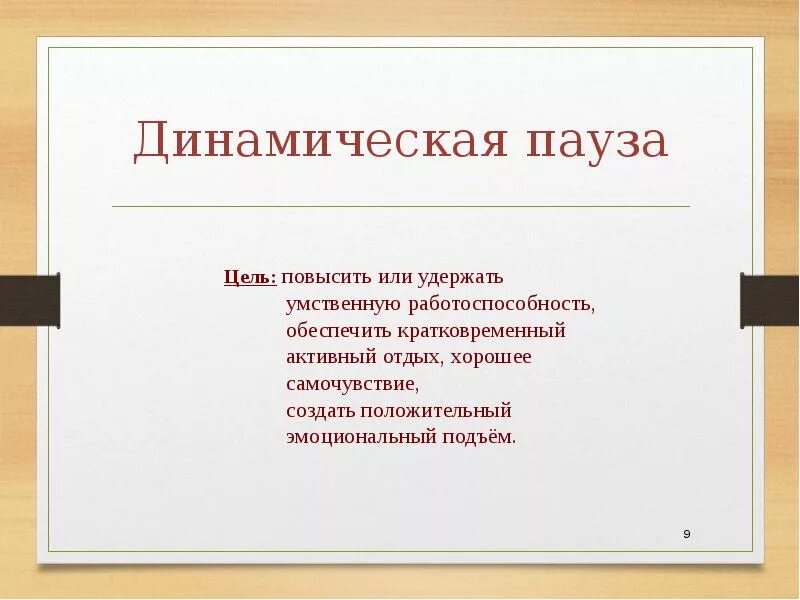 Динамическая пауза

Цель: повысить или удержать умственную работоспособность, обеспечить кратковременный активный отдых, хорошее самочувствие, создать положительный эмоциональный подъём.

9